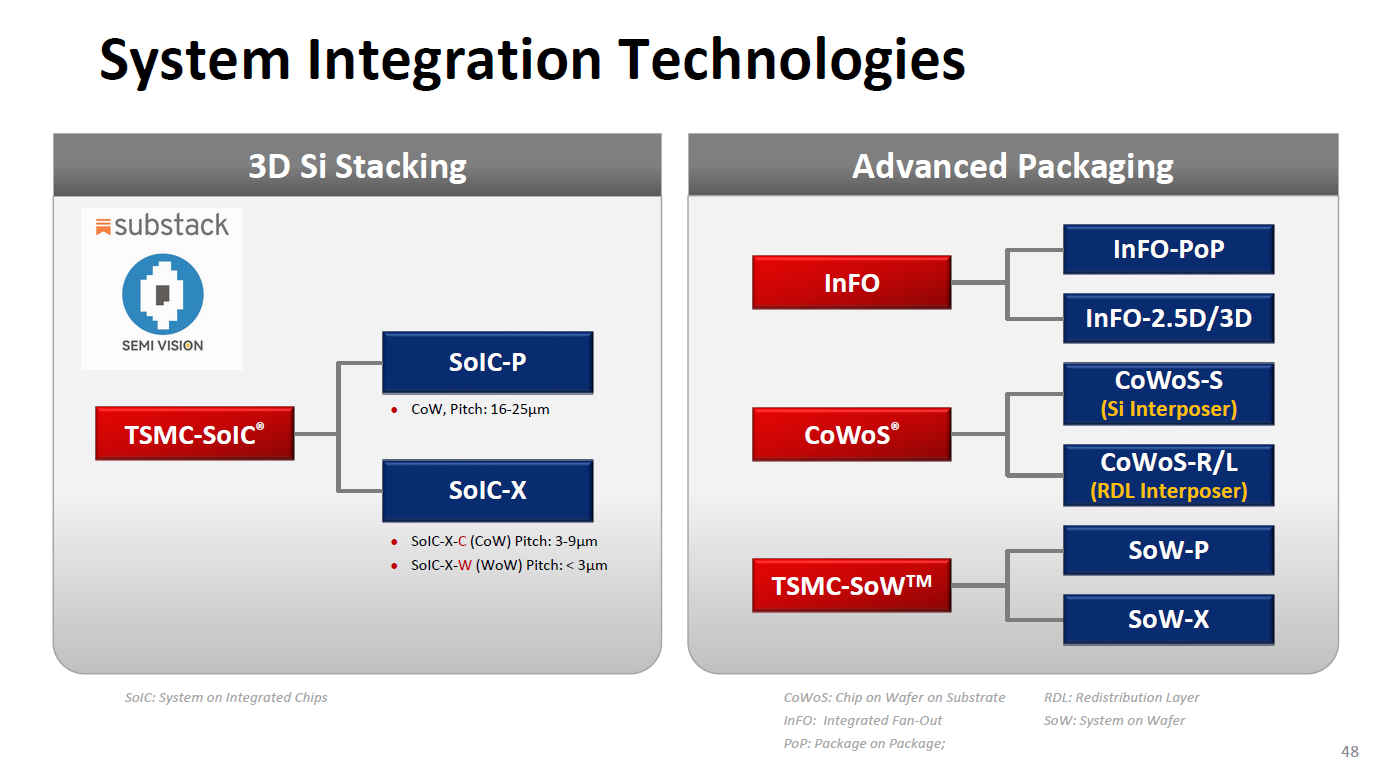 System Integration Technologies

3D Si Stacking

substack

SEMI VISION

TSMC-SoIC®

SoIC-P

• CoW, Pitch: 16-25μm

SoIC-X

• SoIC-X-C (CoW) Pitch: 3-9μm
• SoIC-X-W (WoW) Pitch: < 3μm

SoIC: System on Integrated Chips

Advanced Packaging

InFO

InFO-PoP

InFO-2.5D/3D

CoWoS®

CoWoS-S (Si Interposer)

CoWoS-R/L (RDL Interposer)

TSMC-SoW™

SoW-P

SoW-X

CoWoS: Chip on Wafer on Substrate
InFO: Integrated Fan-Out
PoP: Package on Package;

RDL: Redistribution Layer
SoW: System on Wafer

48